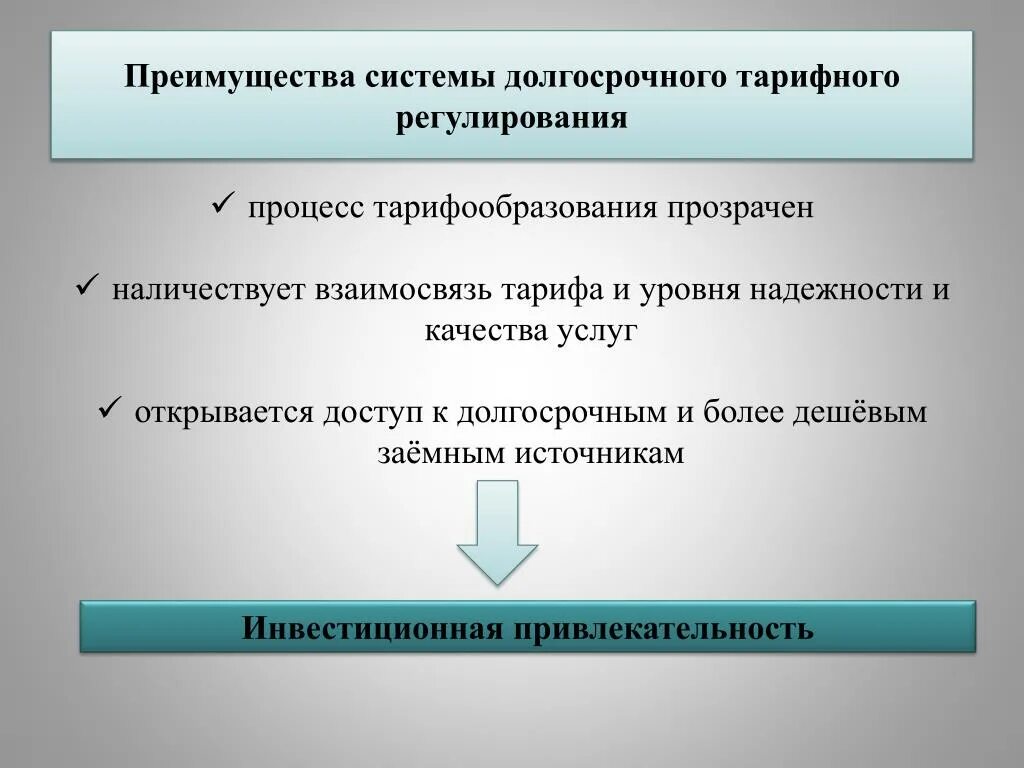 Преимущества системы долгосрочного тарифного регулирования

✓ процесс тарифообразования прозрачен

✓ наличествует взаимосвязь тарифа и уровня надежности и качества услуг

✓ открывается доступ к долгосрочным и более дешёвым заёмным источникам

Инвестиционная привлекательность